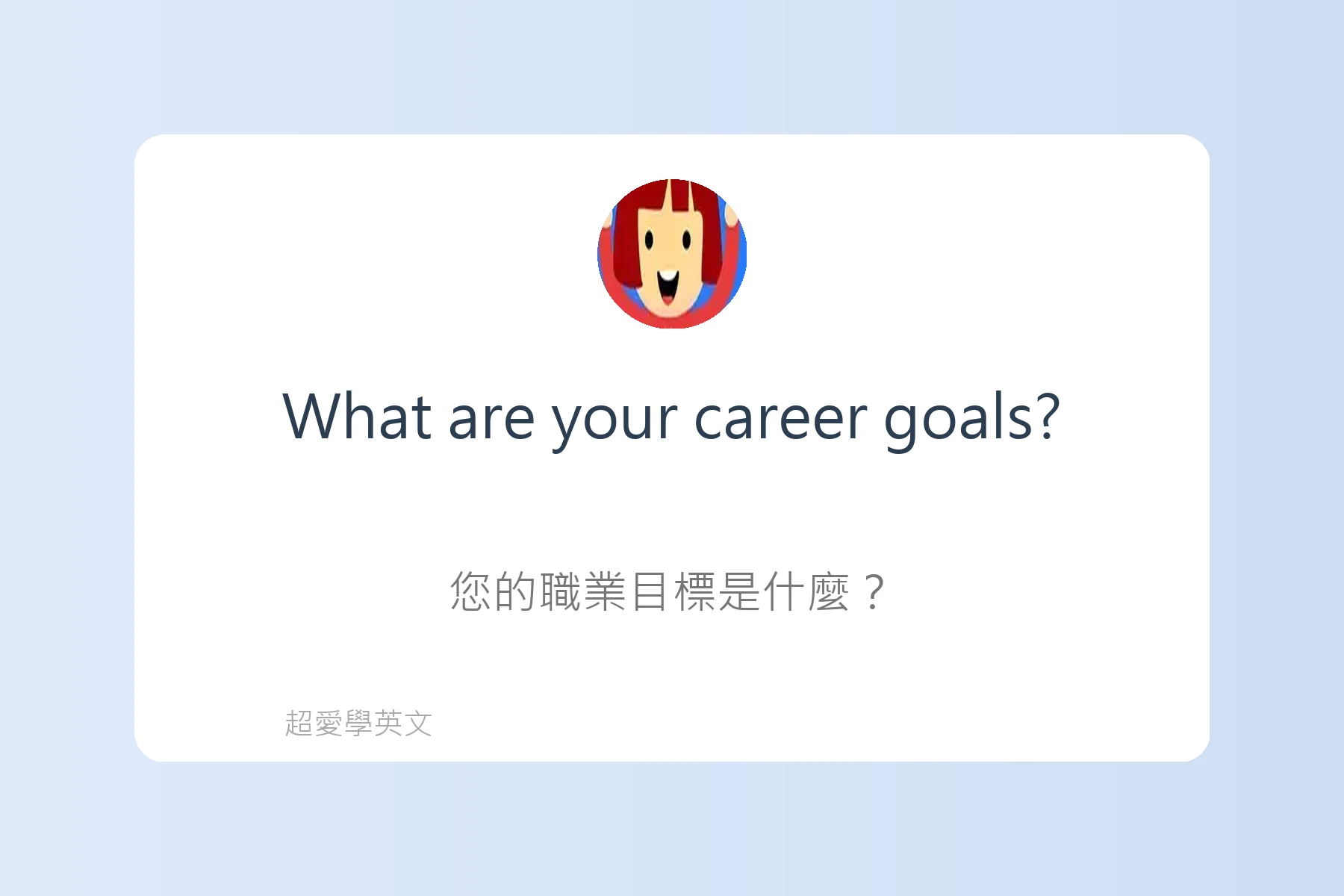 What are your career goals?

您的職業目標是什麼？

超愛學英文